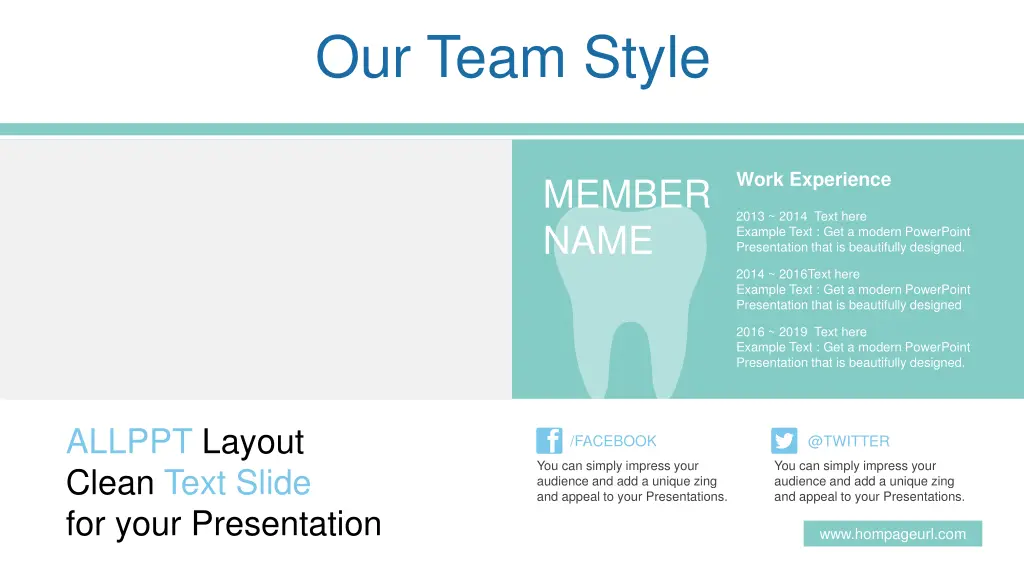 Our Team Style

MEMBER NAME

Work Experience

2013 ~ 2014 Text here
Example Text : Get a modern PowerPoint Presentation that is beautifully designed.

2014 ~ 2016Text here
Example Text : Get a modern PowerPoint Presentation that is beautifully designed

2016 ~ 2019 Text here
Example Text : Get a modern PowerPoint Presentation that is beautifully designed.

ALLPPT Layout
Clean Text Slide
for your Presentation

/FACEBOOK
You can simply impress your audience and add a unique zing and appeal to your Presentations.

@TWITTER
You can simply impress your audience and add a unique zing and appeal to your Presentations.

www.hompageurl.com